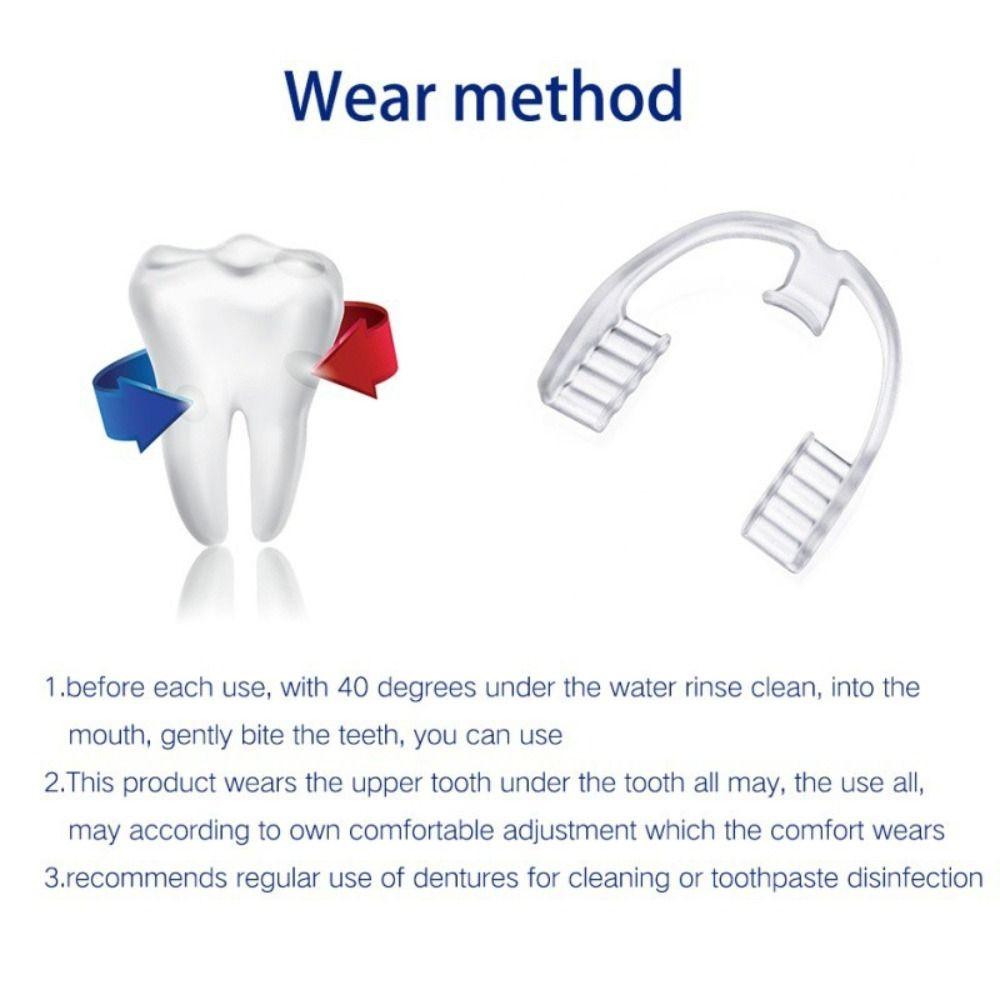 Wear method

1.before each use, with 40 degrees under the water rinse clean, into the mouth, gently bite the teeth, you can use

2.This product wears the upper tooth under the tooth all may, the use all, may according to own comfortable adjustment which the comfort wears

3.recommends regular use of dentures for cleaning or toothpaste disinfection